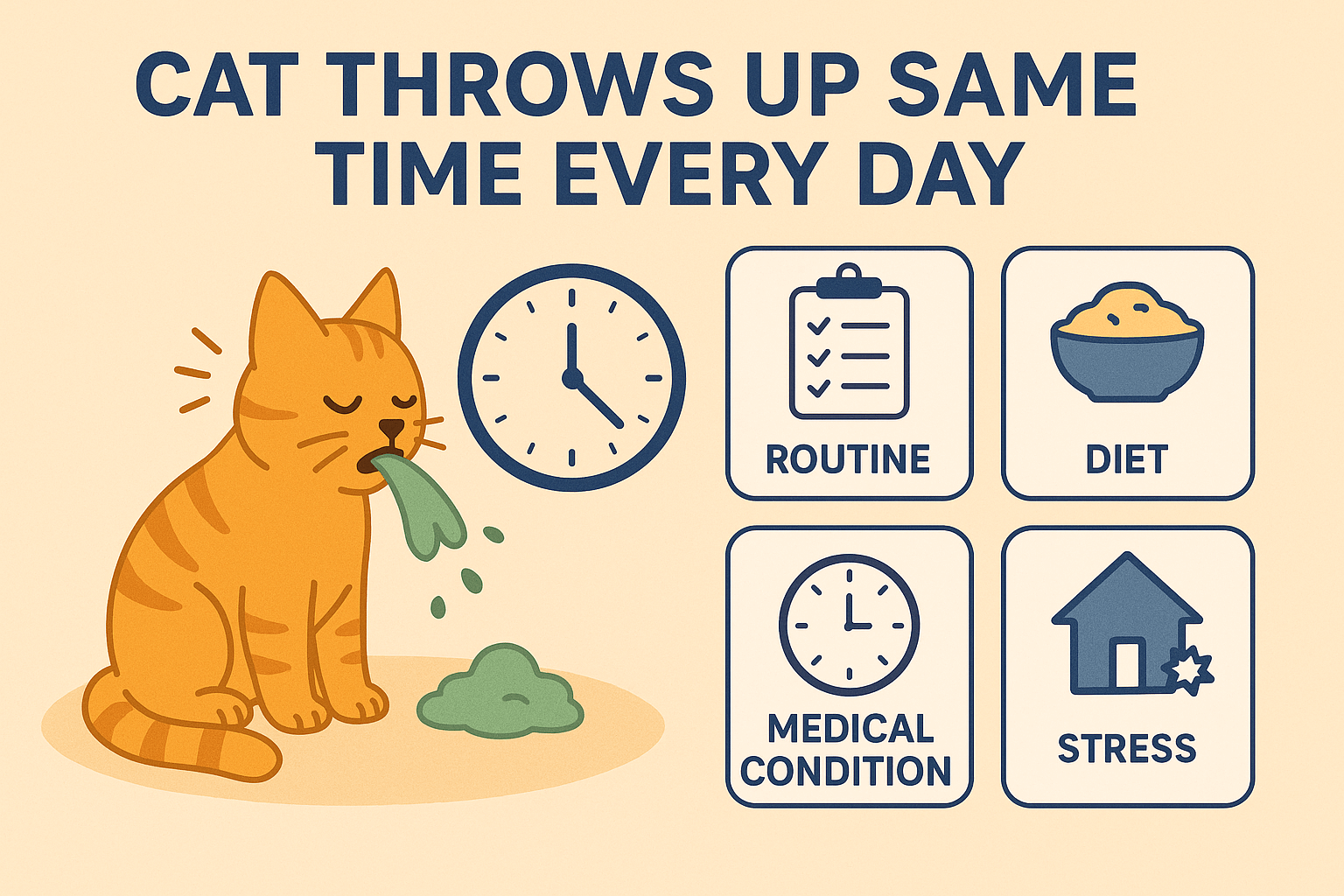 CAT THROWS UP SAME TIME EVERY DAY

ROUTINE

DIET

MEDICAL CONDITION

STRESS